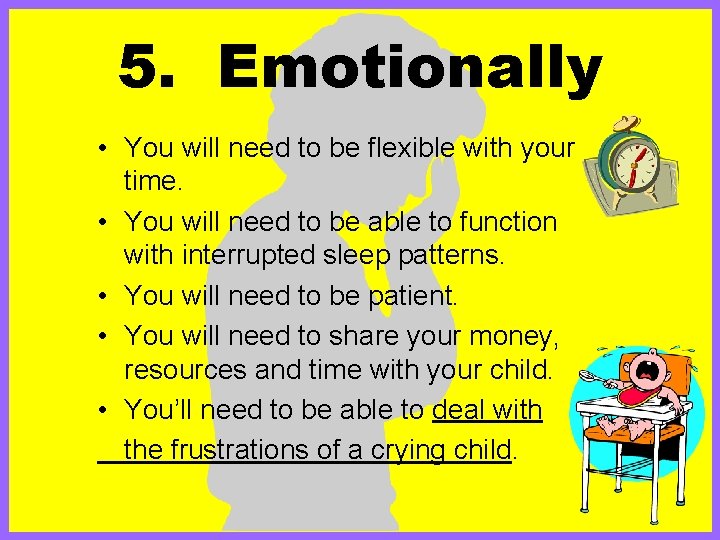 5. Emotionally

• You will need to be flexible with your time.
• You will need to be able to function with interrupted sleep patterns.
• You will need to be patient.
• You will need to share your money, resources and time with your child.
• You'll need to be able to deal with the frustrations of a crying child.